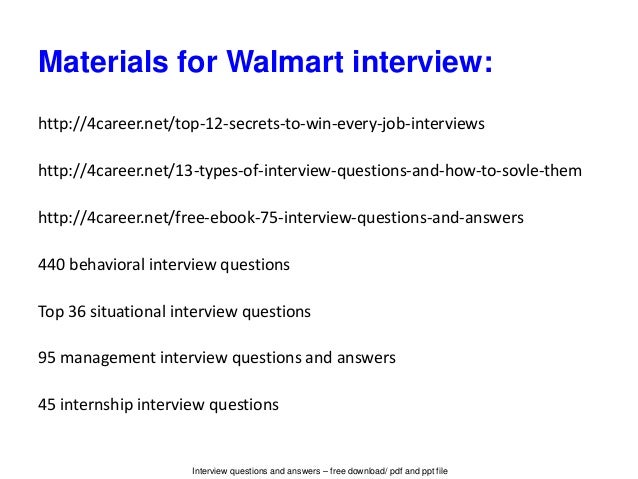 Materials for Walmart interview:

http://4career.net/top-12-secrets-to-win-every-job-interviews

http://4career.net/13-types-of-interview-questions-and-how-to-sovle-them

http://4career.net/free-ebook-75-interview-questions-and-answers

440 behavioral interview questions

Top 36 situational interview questions

95 management interview questions and answers

45 internship interview questions

Interview questions and answers – free download/ pdf and ppt file